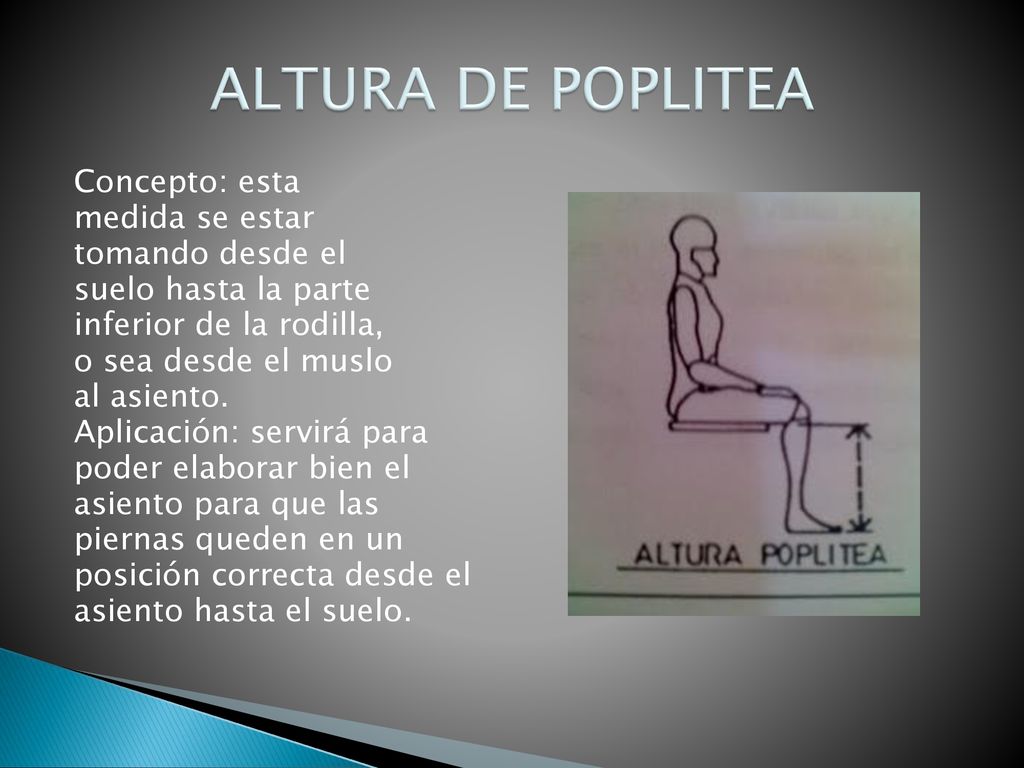 ALTURA DE POPLITEA

Concepto: esta medida se estar tomando desde el suelo hasta la parte inferior de la rodilla, o sea desde el muslo al asiento.
Aplicación: servirá para poder elaborar bien el asiento para que las piernas queden en un posición correcta desde el asiento hasta el suelo.

ALTURA POPLITEA